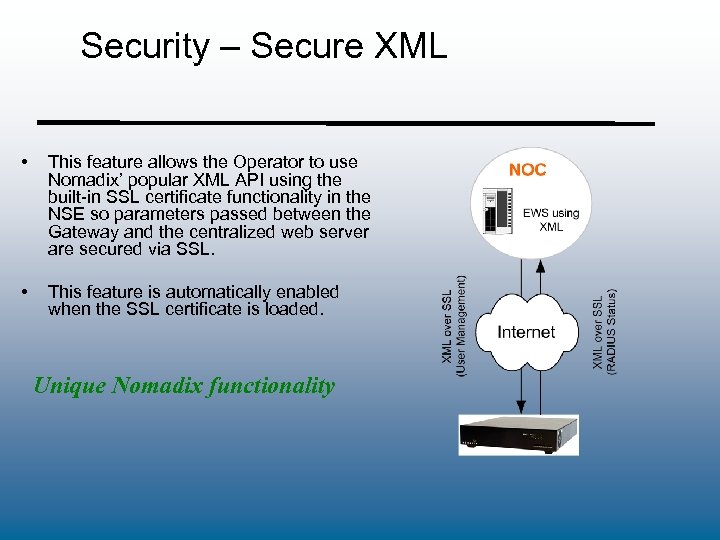 Security – Secure XML

• This feature allows the Operator to use Nomadix' popular XML API using the built-in SSL certificate functionality in the NSE so parameters passed between the Gateway and the centralized web server are secured via SSL.

• This feature is automatically enabled when the SSL certificate is loaded.

Unique Nomadix functionality

NOC

EWS using XML

XML over SSL (User Management)

Internet

XML over SSL (RADIUS Status)